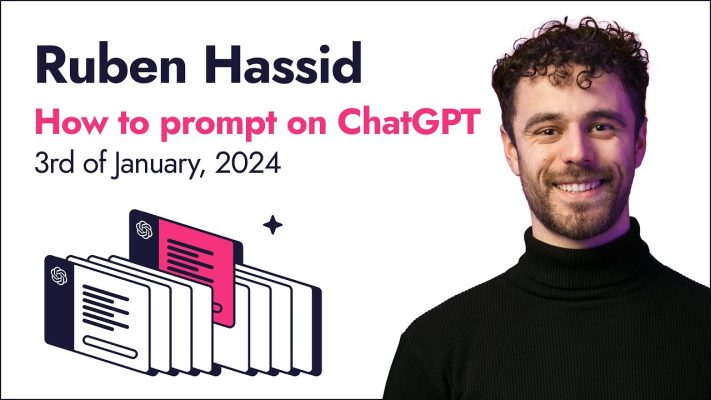 Ruben Hassid
How to prompt on ChatGPT
3rd of January, 2024